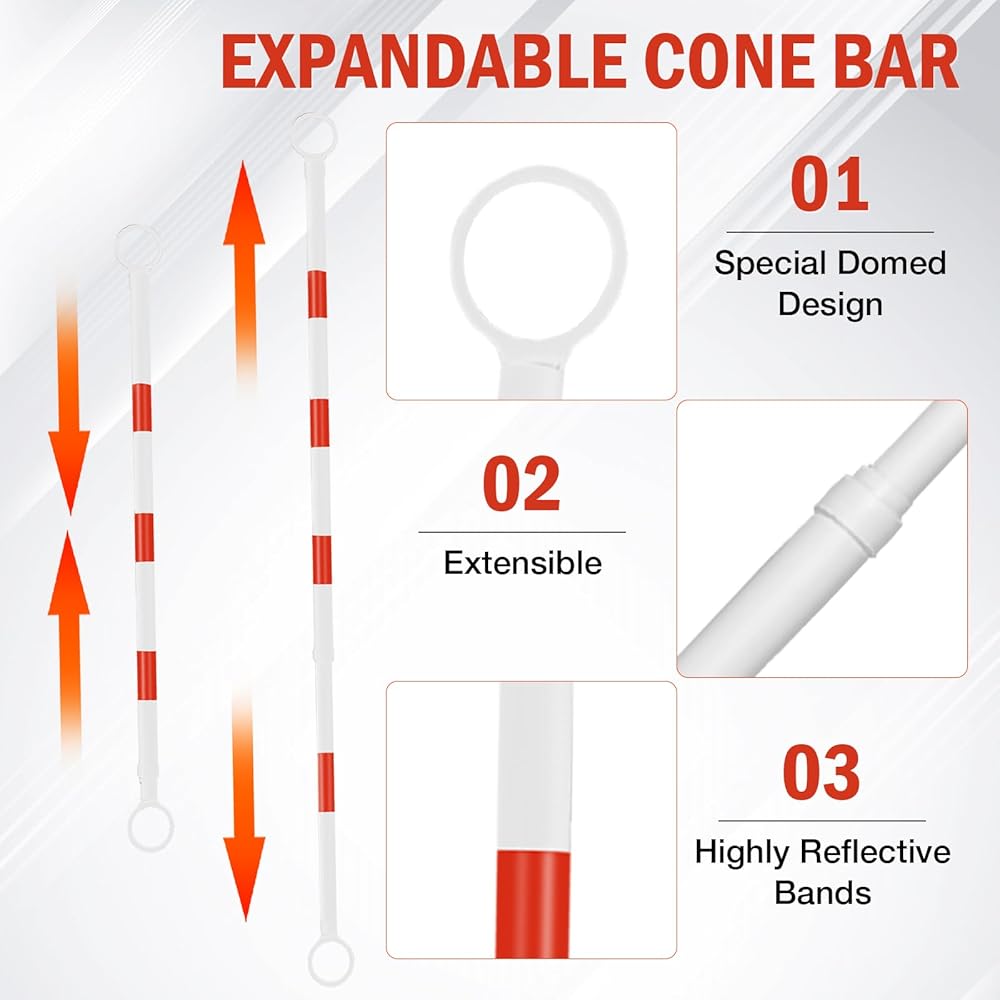 EXPANDABLE CONE BAR

01

Special Domed Design

02

Extensible

03

Highly Reflective Bands